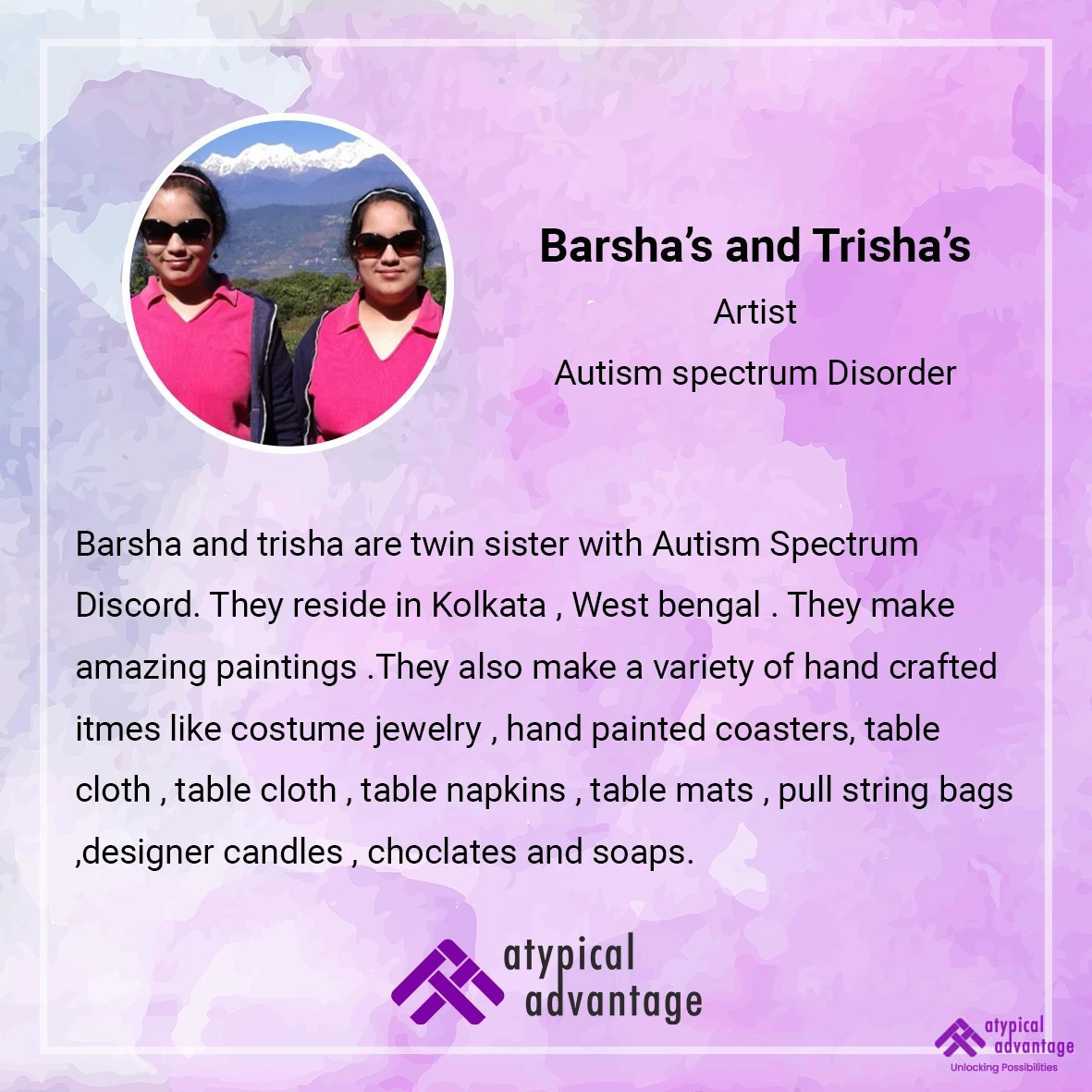 Barsha's and Trisha's

Artist

Autism spectrum Disorder

Barsha and trisha are twin sister with Autism Spectrum Discord. They reside in Kolkata , West bengal . They make amazing paintings .They also make a variety of hand crafted itmes like costume jewelry , hand painted coasters, table cloth , table cloth , table napkins , table mats , pull string bags ,designer candles , choclates and soaps.

atypical advantage

atypical advantage
Unlocking Possibilities